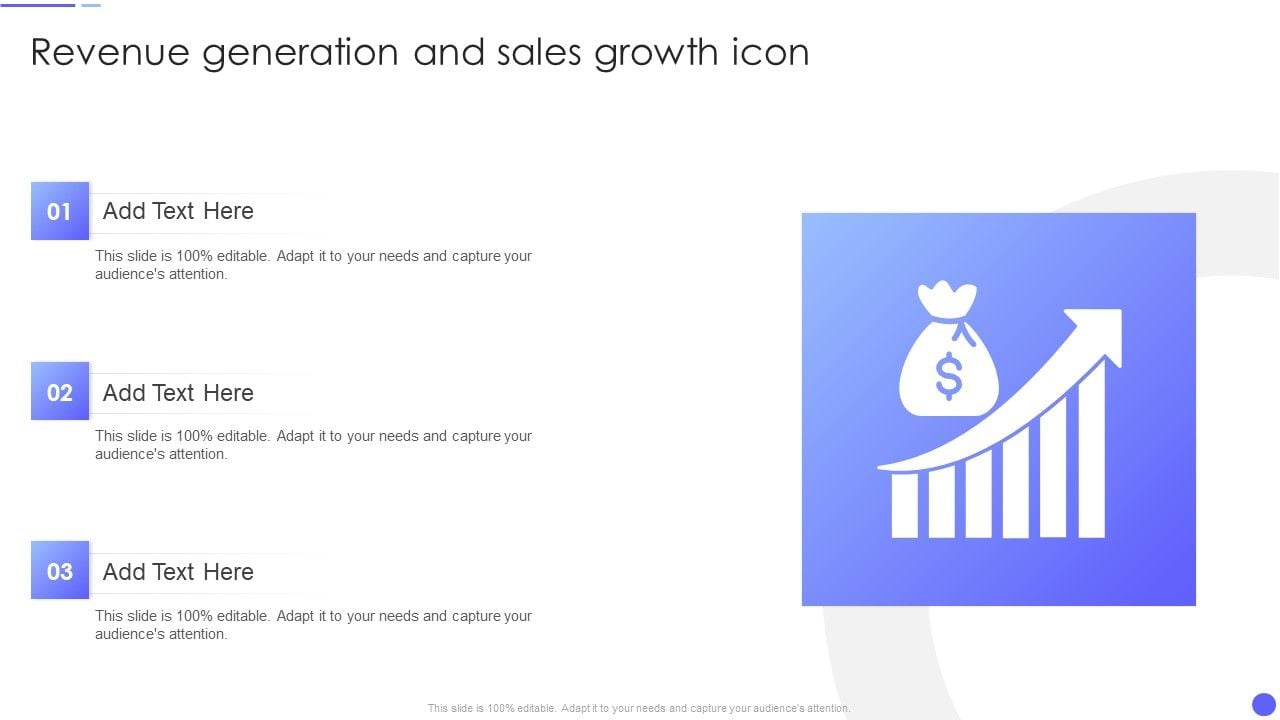 Revenue generation and sales growth icon

01 Add Text Here

This slide is 100% editable. Adapt it to your needs and capture your audience's attention.

02 Add Text Here

This slide is 100% editable. Adapt it to your needs and capture your audience's attention.

03 Add Text Here

This slide is 100% editable. Adapt it to your needs and capture your audience's attention.

$

This slide is 100% editable. Adapt it to your needs and capture your audience's attention.